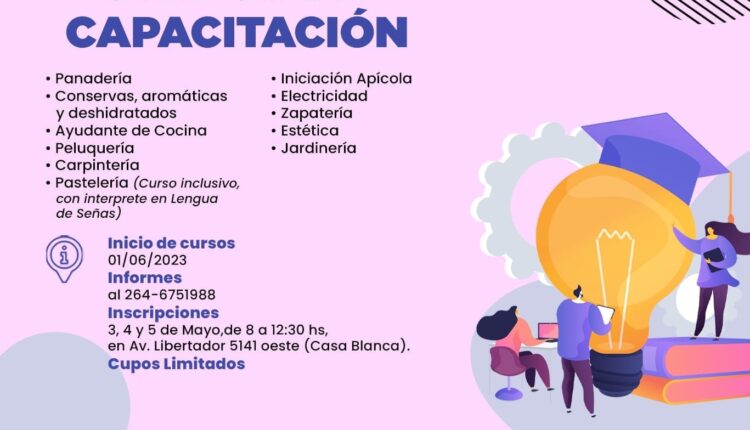 CAPACITACIÓN

• Panadería
• Conservas, aromáticas y deshidratados
• Ayudante de Cocina
• Peluquería
• Carpintería
• Pastelería (Curso inclusivo, con interprete en Lengua de Señas)

• Iniciación Apícola
• Electricidad
• Zapatería
• Estética
• Jardinería

Inicio de cursos
01/06/2023
Informes
al 264-6751988
Inscripciones
3, 4 y 5 de Mayo,de 8 a 12:30 hs, en Av. Libertador 5141 oeste (Casa Blanca).
Cupos Limitados